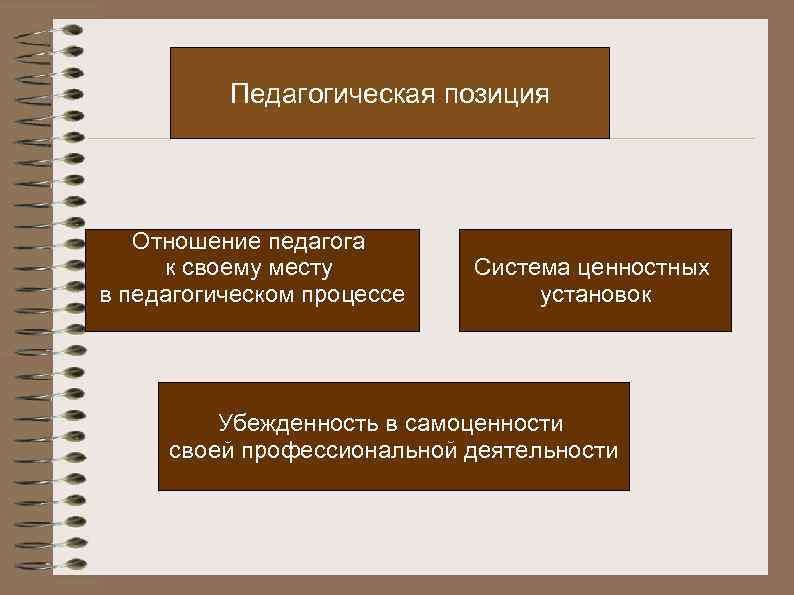 Педагогическая позиция

Отношение педагога к своему месту в педагогическом процессе

Система ценностных установок

Убежденность в самоценности своей профессиональной деятельности